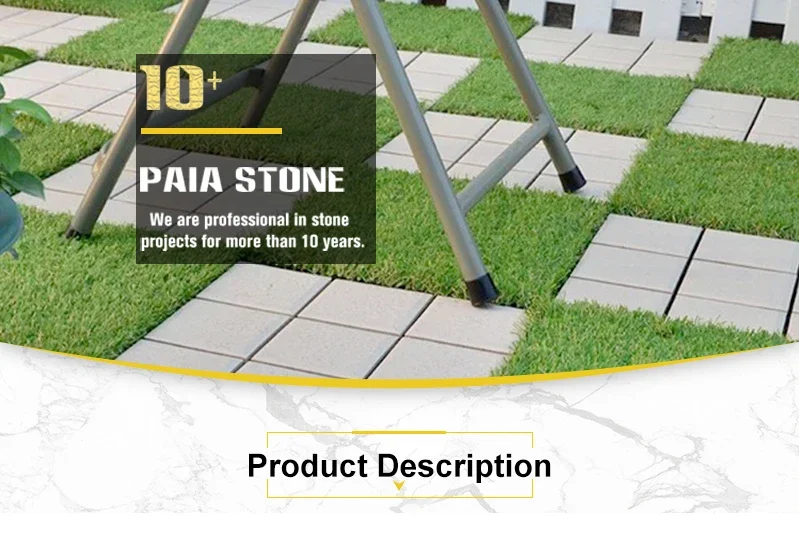 10+

PAIA STONE

We are professional in stone projects for more than 10 years.

Product Description